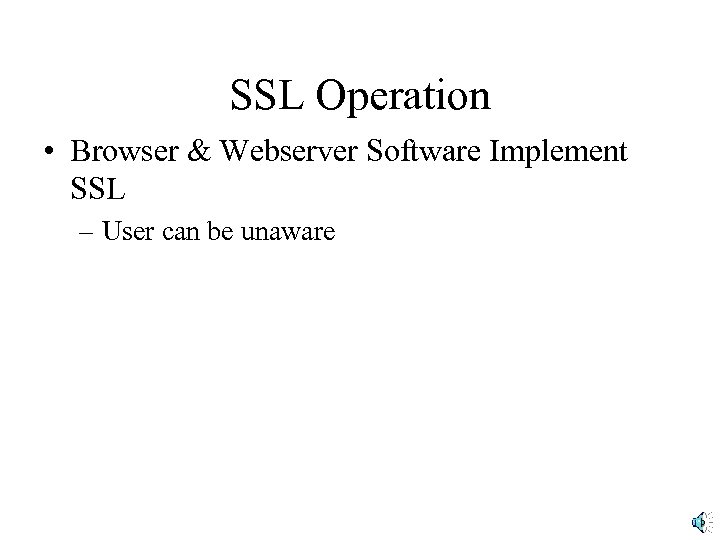 SSL Operation

• Browser & Webserver Software Implement SSL

– User can be unaware